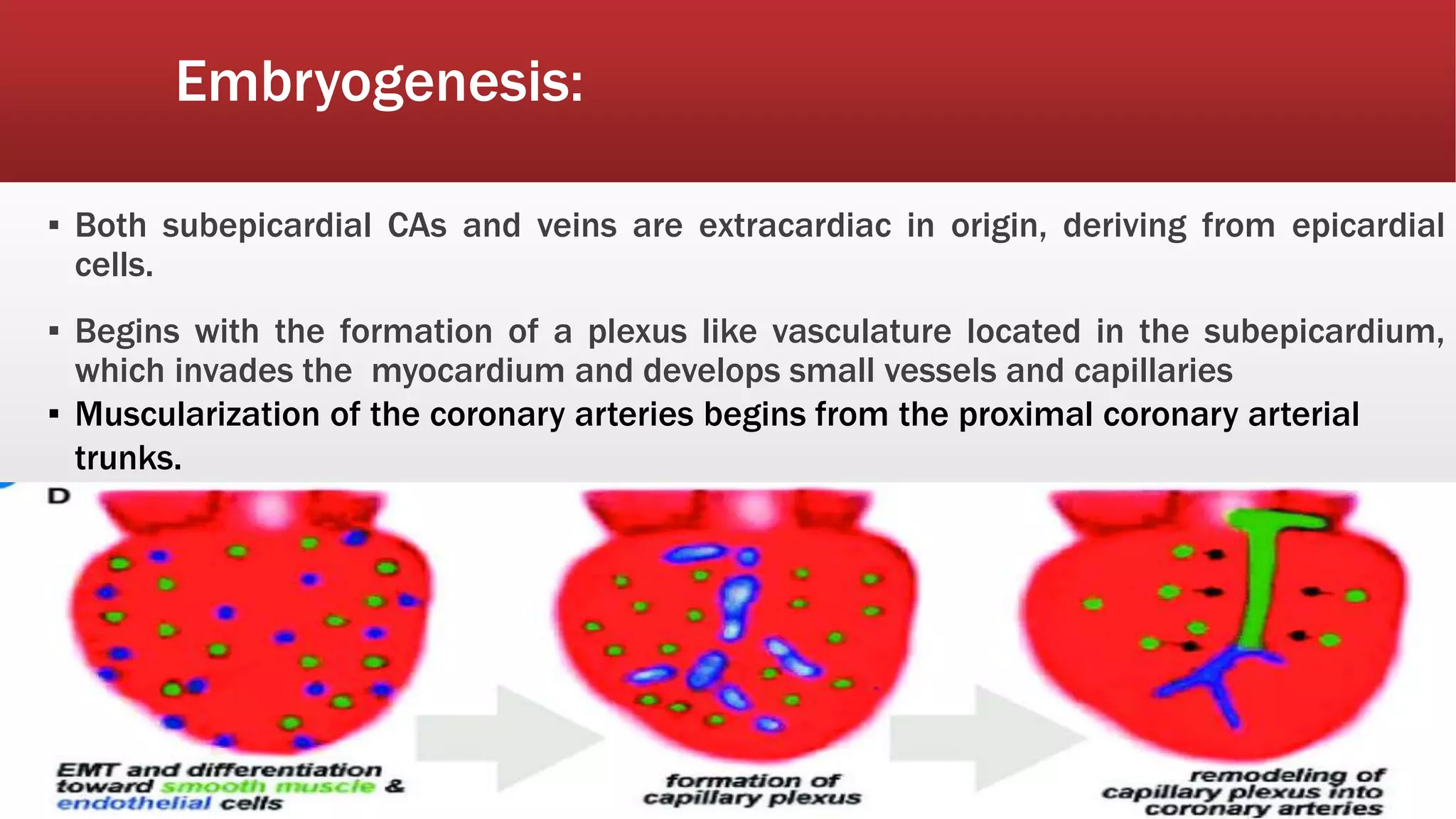 Embryogenesis:

▪ Both subepicardial CAs and veins are extracardiac in origin, deriving from epicardial cells.

▪ Begins with the formation of a plexus like vasculature located in the subepicardium, which invades the myocardium and develops small vessels and capillaries

▪ Muscularization of the coronary arteries begins from the proximal coronary arterial trunks.

D

EMT and differentiation toward smooth muscle & endothelial cells

formation of capillary plexus

remodeling of capillary plexus into coronary arteries